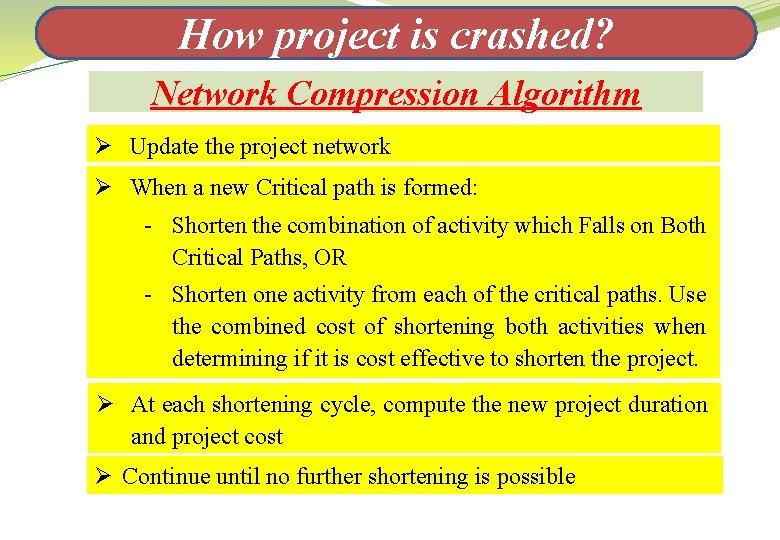 How project is crashed?

Network Compression Algorithm

➢ Update the project network

➢ When a new Critical path is formed:

- Shorten the combination of activity which Falls on Both Critical Paths, OR

- Shorten one activity from each of the critical paths. Use the combined cost of shortening both activities when determining if it is cost effective to shorten the project.

➢ At each shortening cycle, compute the new project duration and project cost

➢ Continue until no further shortening is possible